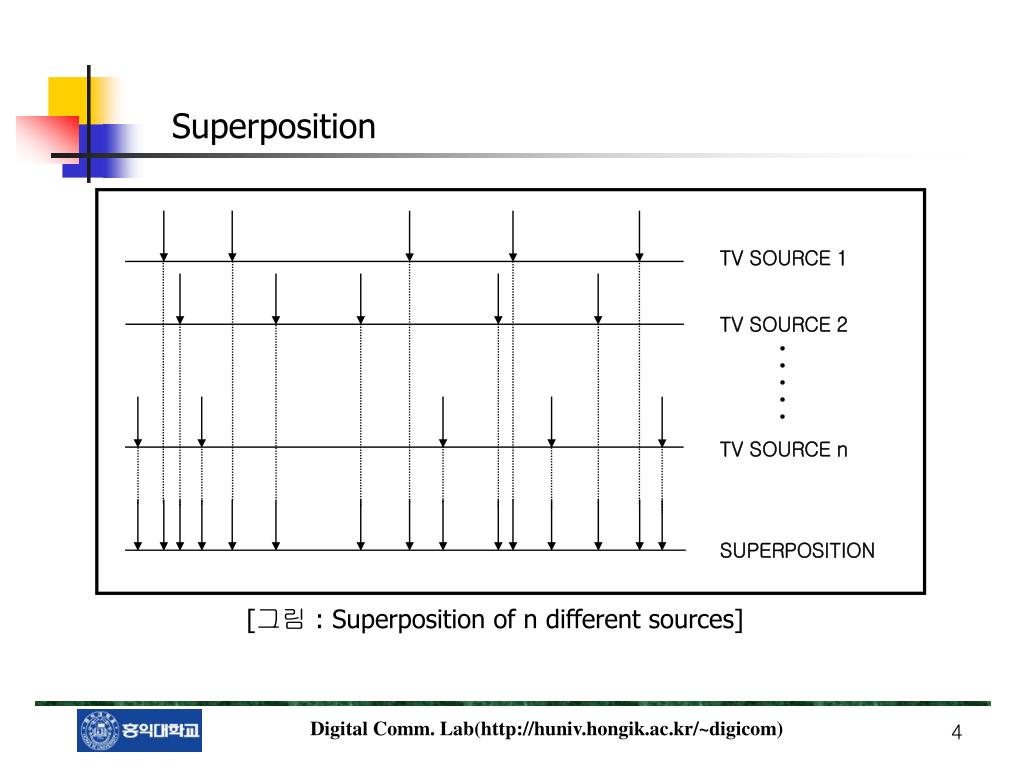 Superposition

TV SOURCE 1

TV SOURCE 2

TV SOURCE n

SUPERPOSITION

[그림 : Superposition of n different sources]

홍익대학교

Digital Comm. Lab(http://huniv.hongik.ac.kr/~digicom)

4